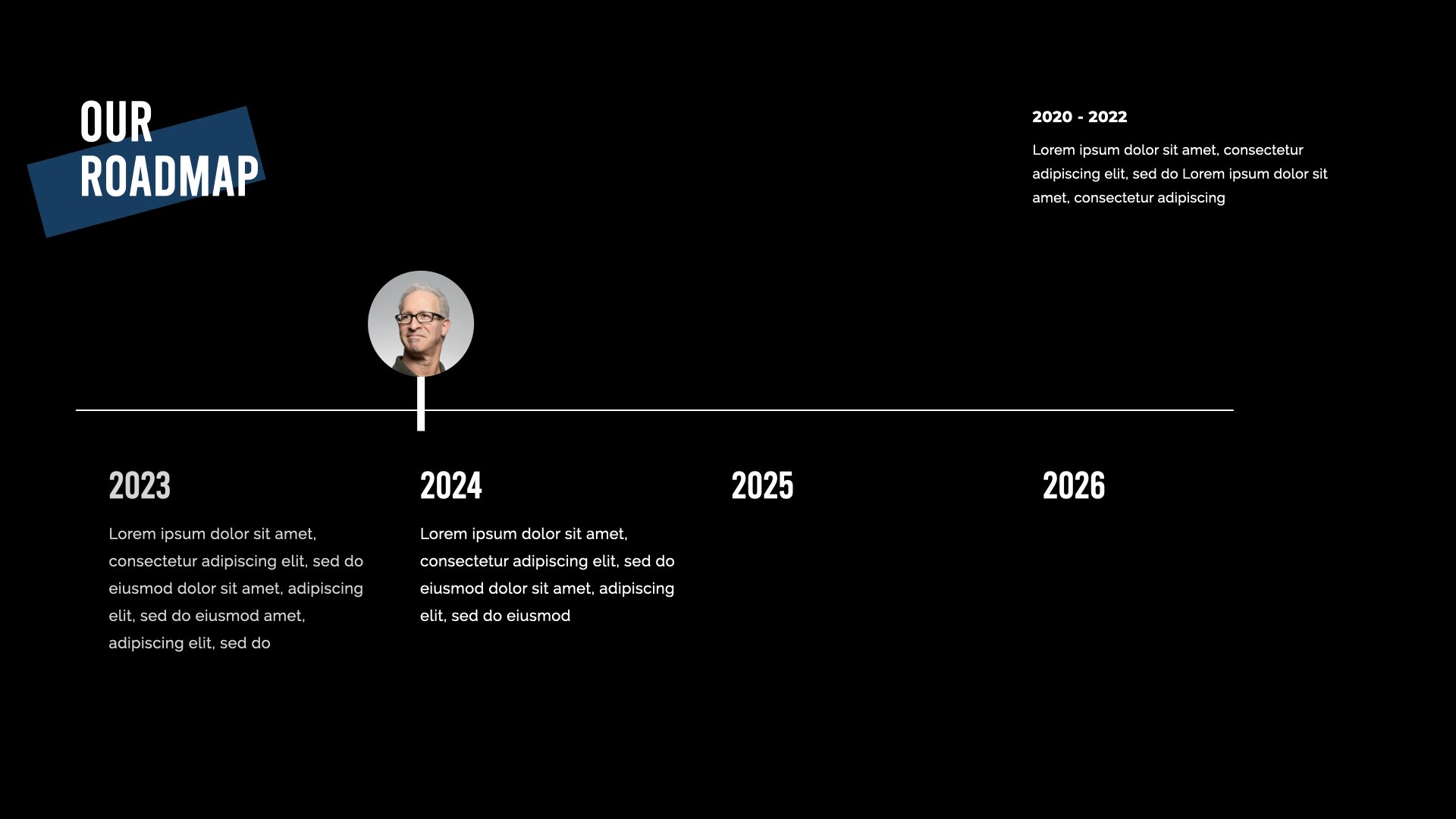 OUR ROADMAP

2020 - 2022

Lorem ipsum dolor sit amet, consectetur adipiscing elit, sed do Lorem ipsum dolor sit amet, consectetur adipiscing

2023

Lorem ipsum dolor sit amet, consectetur adipiscing elit, sed do eiusmod dolor sit amet, adipiscing elit, sed do eiusmod amet, adipiscing elit, sed do

2024

Lorem ipsum dolor sit amet, consectetur adipiscing elit, sed do eiusmod dolor sit amet, adipiscing elit, sed do eiusmod

2025

2026